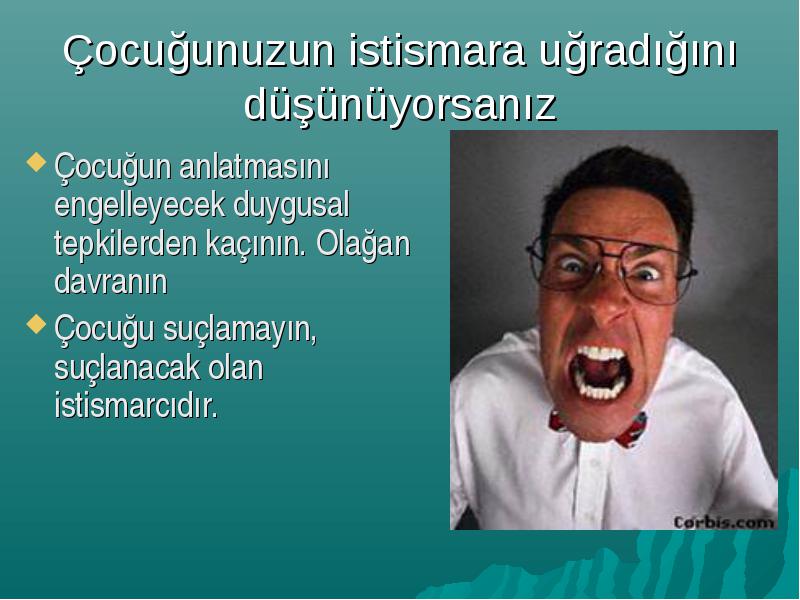 Çocuğunuzun istismara uğradığını düşünüyorsanız

◆ Çocuğun anlatmasını engelleyecek duygusal tepkilerden kaçının. Olağan davranın

◆ Çocuğu suçlamayın, suçlanacak olan istismarcıdır.

Corbis.com